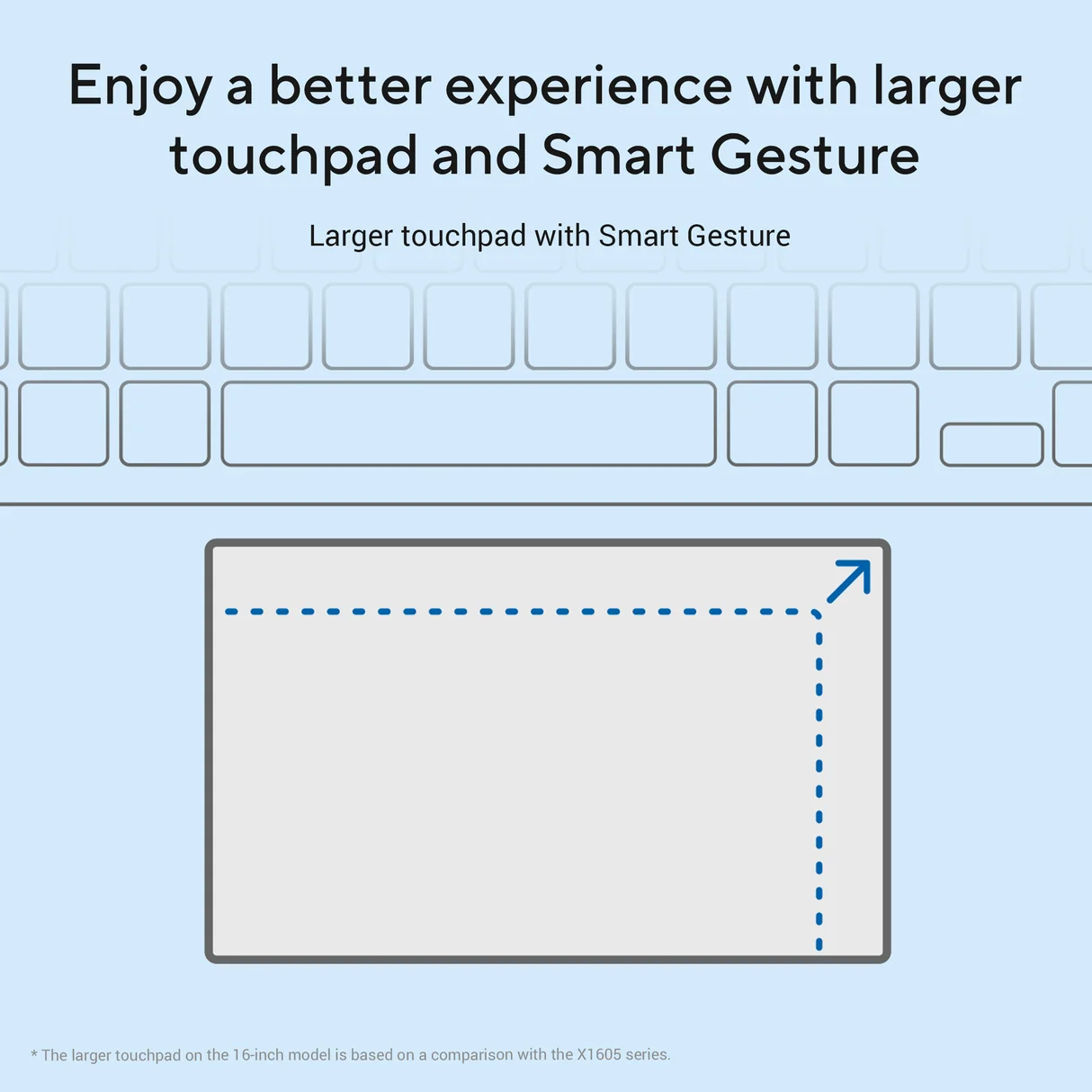 Enjoy a better experience with larger touchpad and Smart Gesture

Larger touchpad with Smart Gesture

* The larger touchpad on the 16-inch model is based on a comparison with the X1605 series.